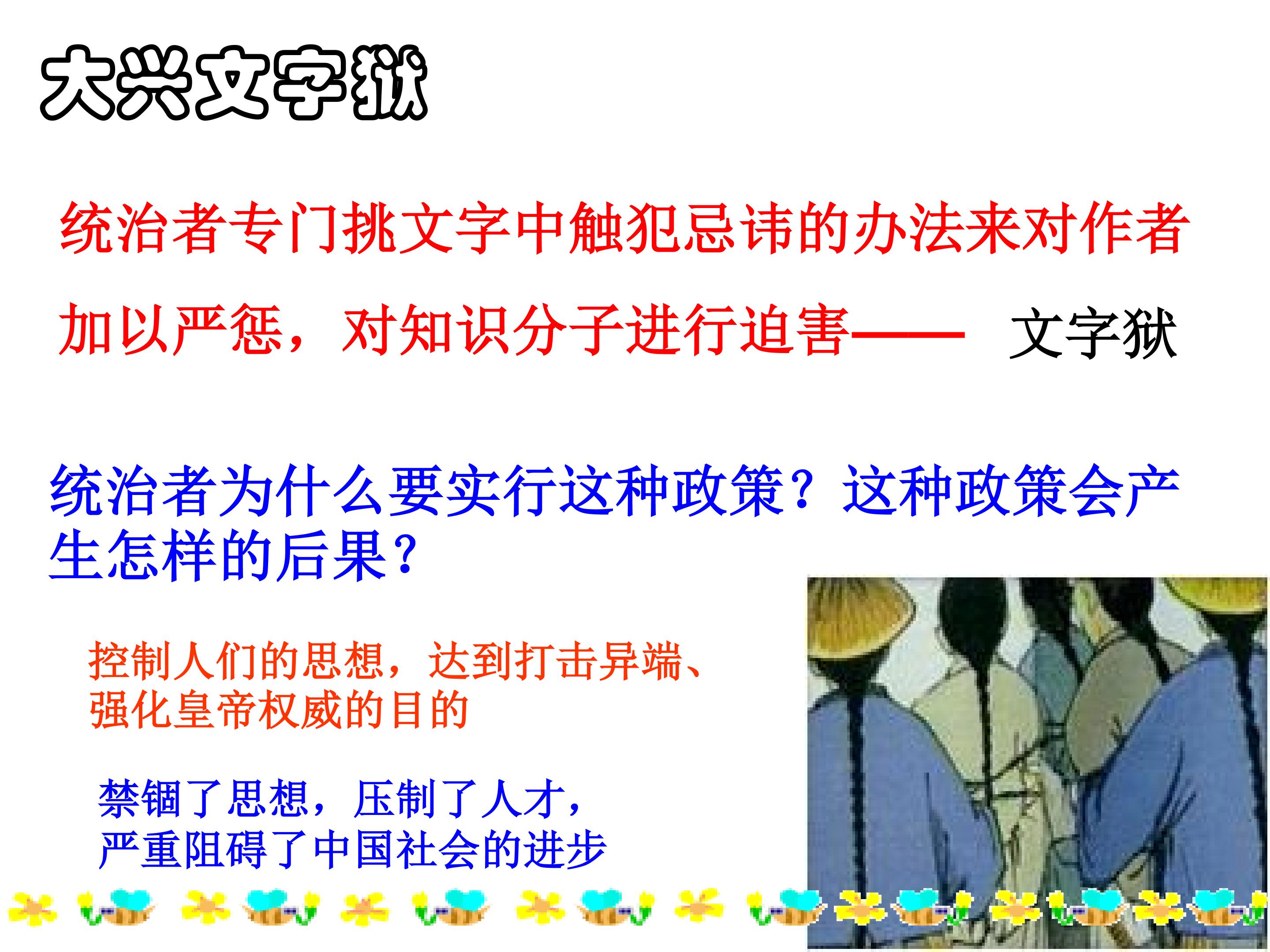 大兴文字狱

统治者专门挑文字中触犯忌讳的办法来对作者加以严惩，对知识分子进行迫害—— 文字狱

统治者为什么要实行这种政策？这种政策会产生怎样的后果？

控制人们的思想，达到打击异端、强化皇帝权威的目的

禁锢了思想，压制了人才，严重阻碍了中国社会的进步